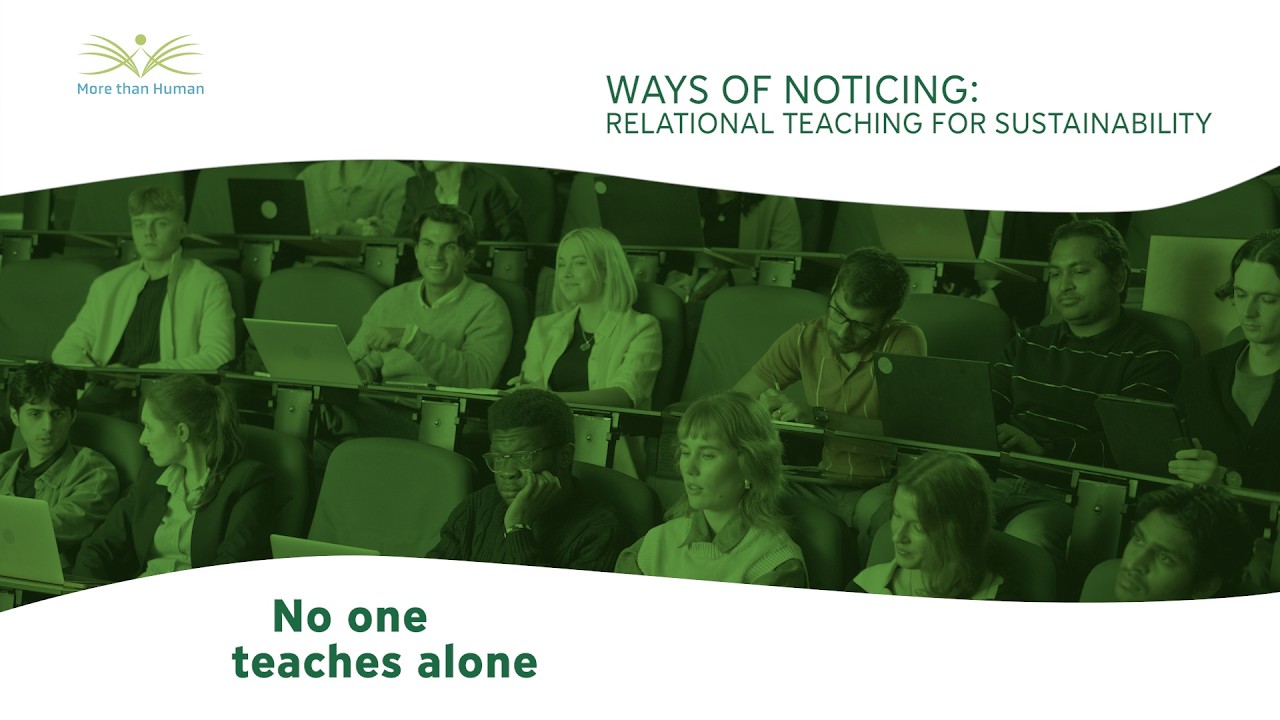 More than Human

WAYS OF NOTICING:
RELATIONAL TEACHING FOR SUSTAINABILITY

No one
teaches alone